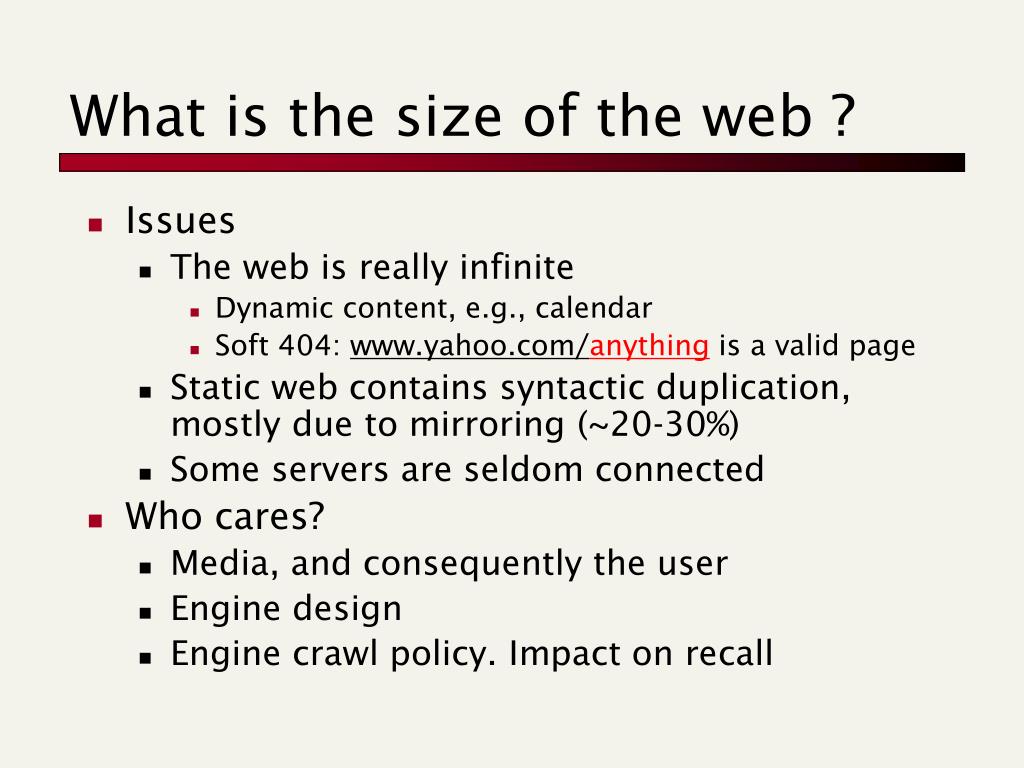 What is the size of the web ?

Issues

The web is really infinite

Dynamic content, e.g., calendar

Soft 404: www.yahoo.com/anything is a valid page

Static web contains syntactic duplication, mostly due to mirroring (~20-30%)

Some servers are seldom connected

Who cares?

Media, and consequently the user

Engine design

Engine crawl policy. Impact on recall